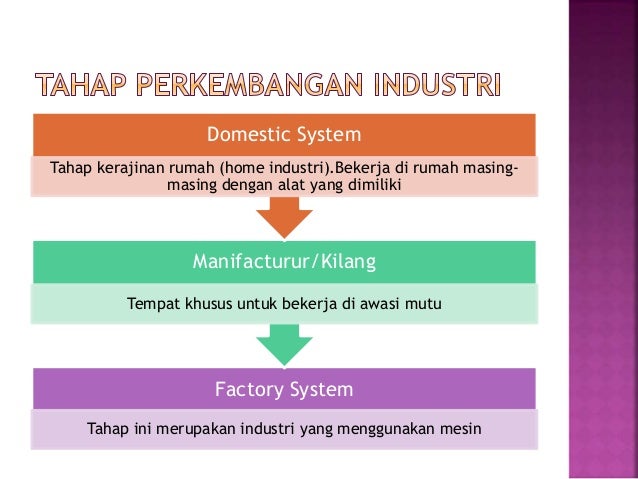 TAHAP PERKEMBANGAN INDUSTRI

Domestic System

Tahap kerajinan rumah (home industri).Bekerja di rumah masing-masing dengan alat yang dimiliki

Manifacturur/Kilang

Tempat khusus untuk bekerja di awasi mutu

Factory System

Tahap ini merupakan industri yang menggunakan mesin